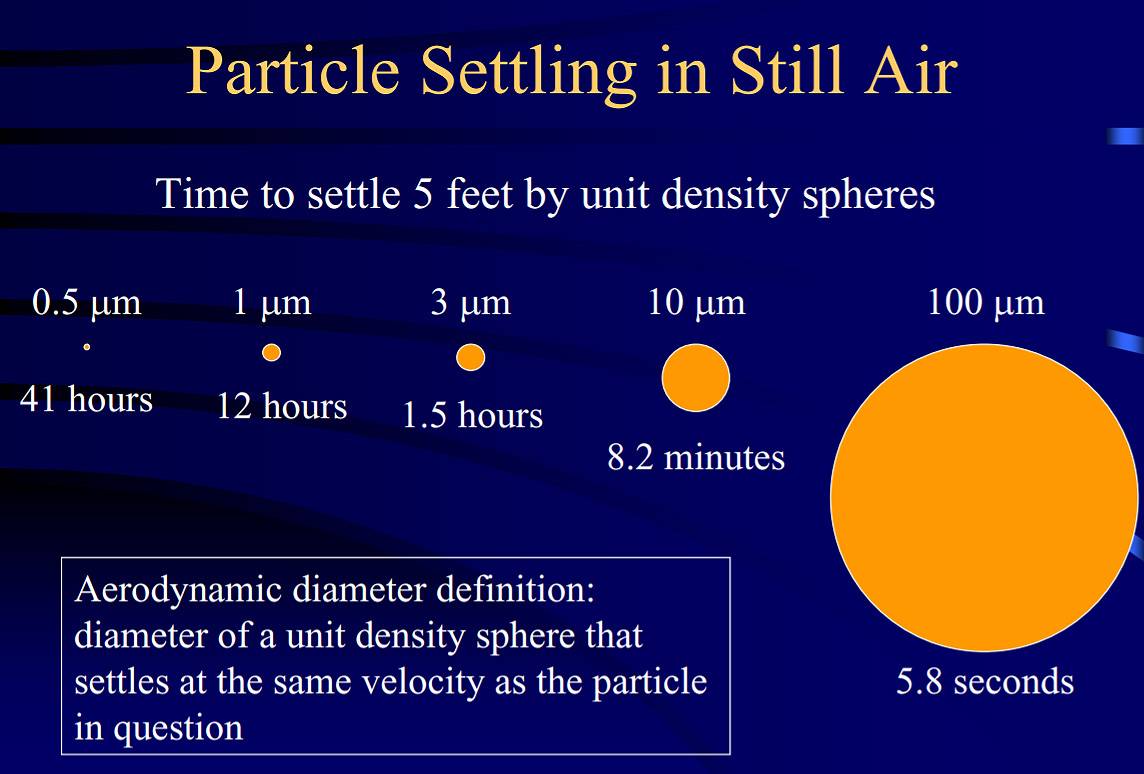 Particle Settling in Still Air

Time to settle 5 feet by unit density spheres

0.5 µm

41 hours

1 µm

12 hours

3 µm

1.5 hours

10 µm

8.2 minutes

100 µm

5.8 seconds

Aerodynamic diameter definition: diameter of a unit density sphere that settles at the same velocity as the particle in question